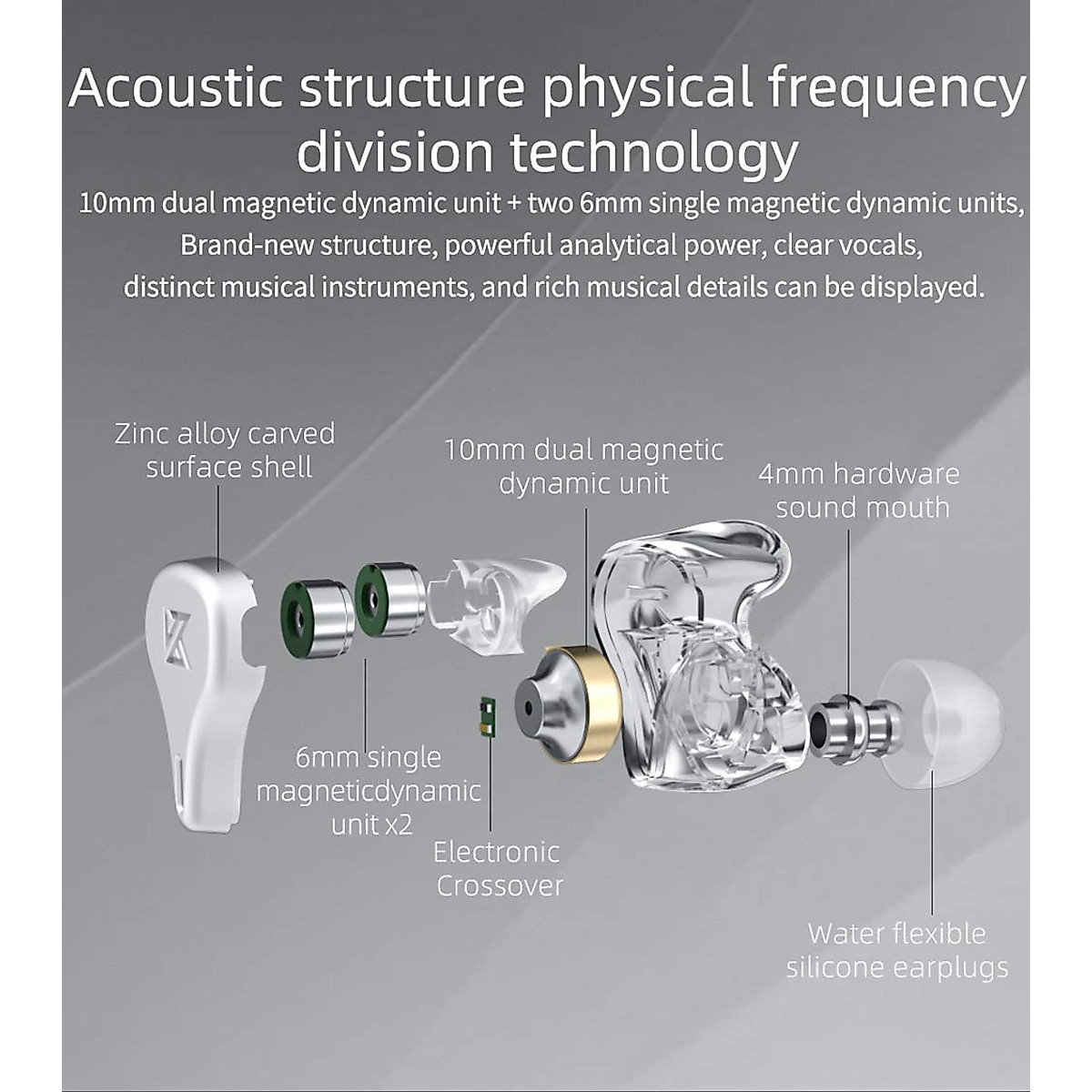 Acoustic structure physical frequency division technology

10mm dual magnetic dynamic unit + two 6mm single magnetic dynamic units, Brand-new structure, powerful analytical power, clear vocals, distinct musical instruments, and rich musical details can be displayed.

Zinc alloy carved surface shell

10mm dual magnetic dynamic unit

4mm hardware sound mouth

6mm single magneticdynamic unit x2

Electronic Crossover

Water flexible silicone earplugs